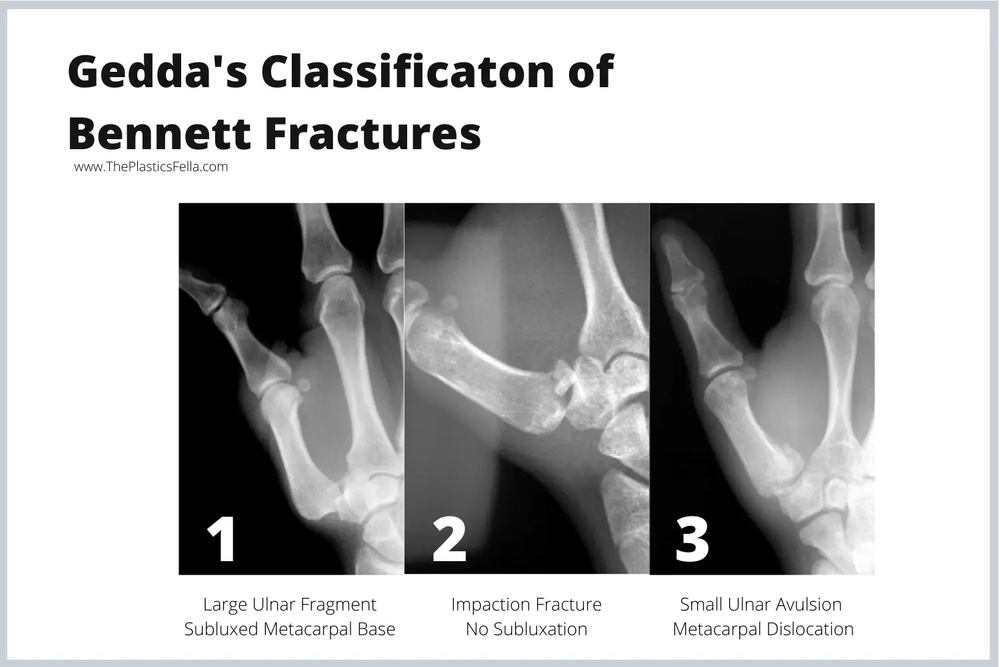 Gedda's Classificaton of Bennett Fractures

www.ThePlasticsFella.com

1

2

3

Large Ulnar Fragment
Subluxed Metacarpal Base

Impaction Fracture
No Subluxation

Small Ulnar Avulsion
Metacarpal Dislocation